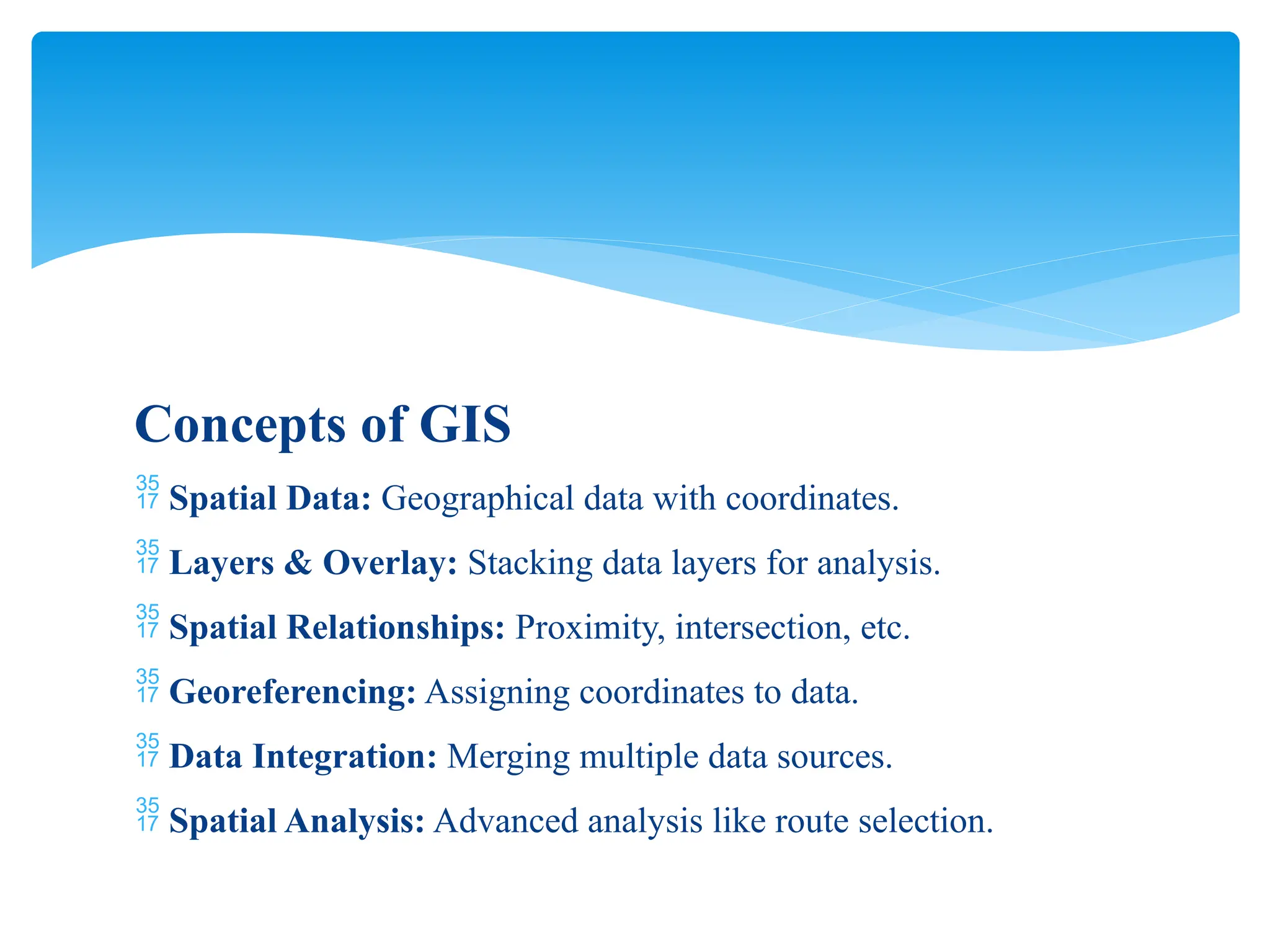 Concepts of GIS

35
17 Spatial Data: Geographical data with coordinates.

35
17 Layers & Overlay: Stacking data layers for analysis.

35
17 Spatial Relationships: Proximity, intersection, etc.

35
17 Georeferencing: Assigning coordinates to data.

35
17 Data Integration: Merging multiple data sources.

35
17 Spatial Analysis: Advanced analysis like route selection.